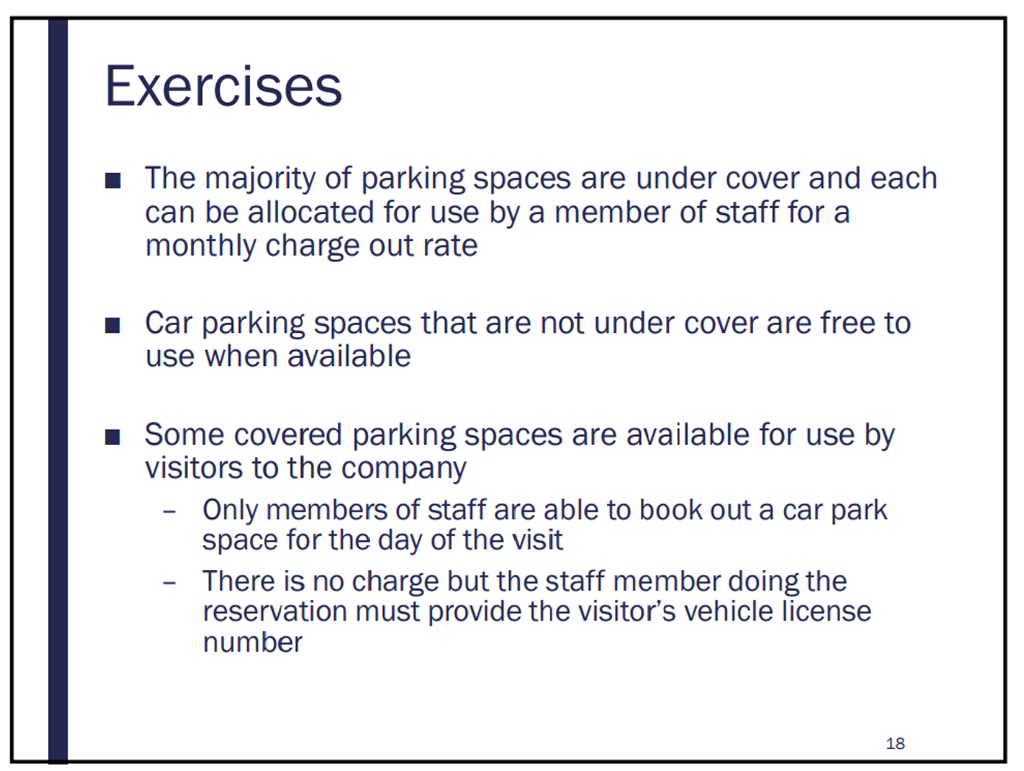 Exercises

■ The majority of parking spaces are under cover and each can be allocated for use by a member of staff for a monthly charge out rate

■ Car parking spaces that are not under cover are free to use when available

■ Some covered parking spaces are available for use by visitors to the company

– Only members of staff are able to book out a car park space for the day of the visit

– There is no charge but the staff member doing the reservation must provide the visitor's vehicle license number

18